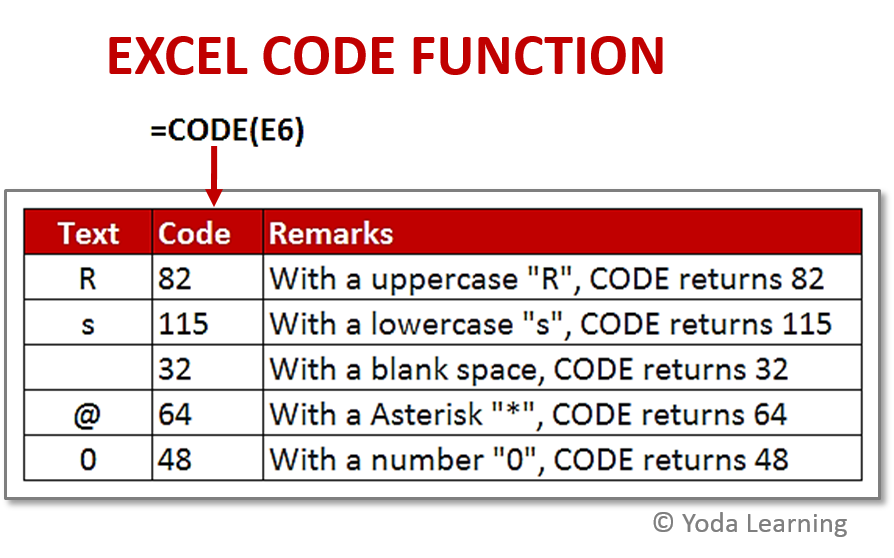 EXCEL CODE FUNCTION

=CODE(E6)

| Text | Code | Remarks |
|---|---|---|
| R | 82 | With a uppercase "R", CODE returns 82 |
| s | 115 | With a lowercase "s", CODE returns 115 |
|  | 32 | With a blank space, CODE returns 32 |
| @ | 64 | With a Asterisk "*", CODE returns 64 |
| 0 | 48 | With a number "0", CODE returns 48 |

© Yoda Learning